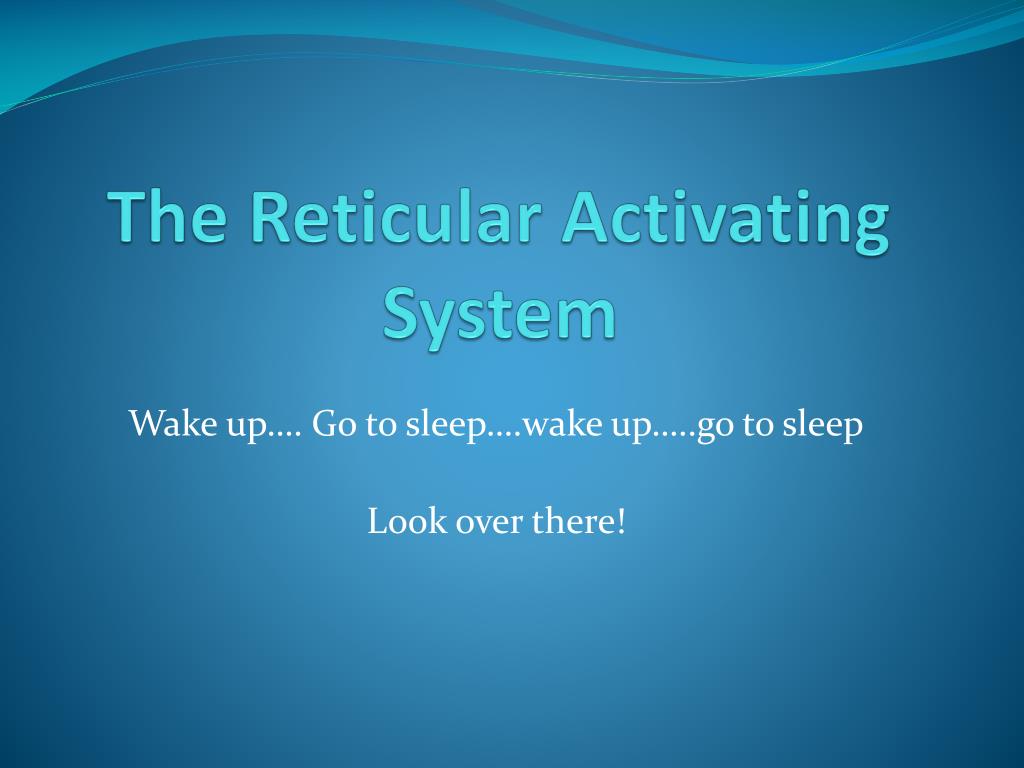 The Reticular Activating System

Wake up…. Go to sleep….wake up…..go to sleep

Look over there!